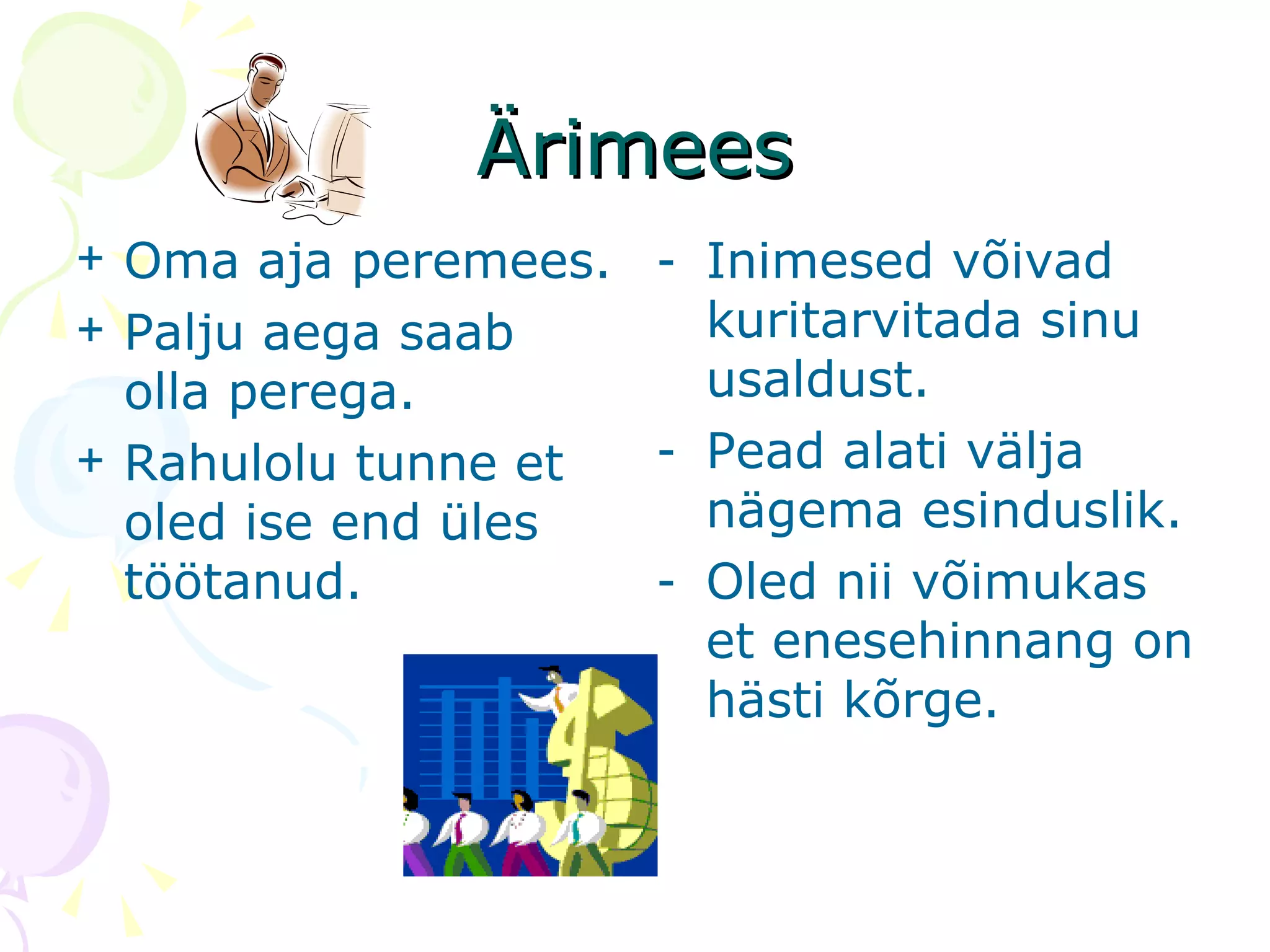 Ärimees

+ Oma aja peremees.
+ Palju aega saab olla perega.
+ Rahulolu tunne et oled ise end üles töötanud.

- Inimesed võivad kuritarvitada sinu usaldust.
- Pead alati välja nägema esinduslik.
- Oled nii võimukas et enesehinnang on hästi kõrge.